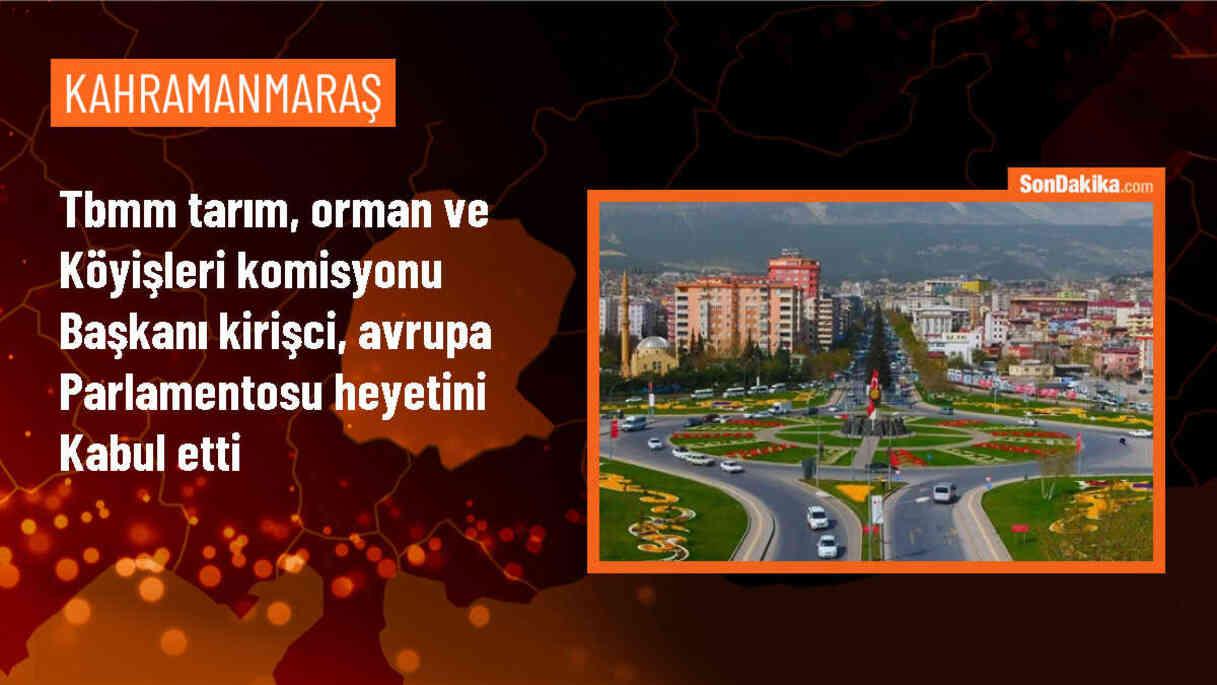 KAHRAMANMARAŞ

Tbmm tarım, orman ve Köyişleri komisyonu Başkanı kirişci, avrupa Parlamentosu heyetini Kabul etti

SonDakika.com